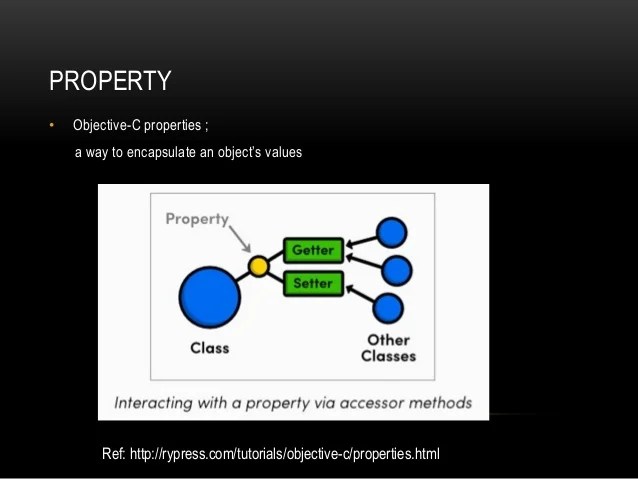 PROPERTY

• Objective-C properties ;

a way to encapsulate an object's values

Property

Getter

Setter

Class

Other Classes

Interacting with a property via accessor methods

Ref: http://rypress.com/tutorials/objective-c/properties.html